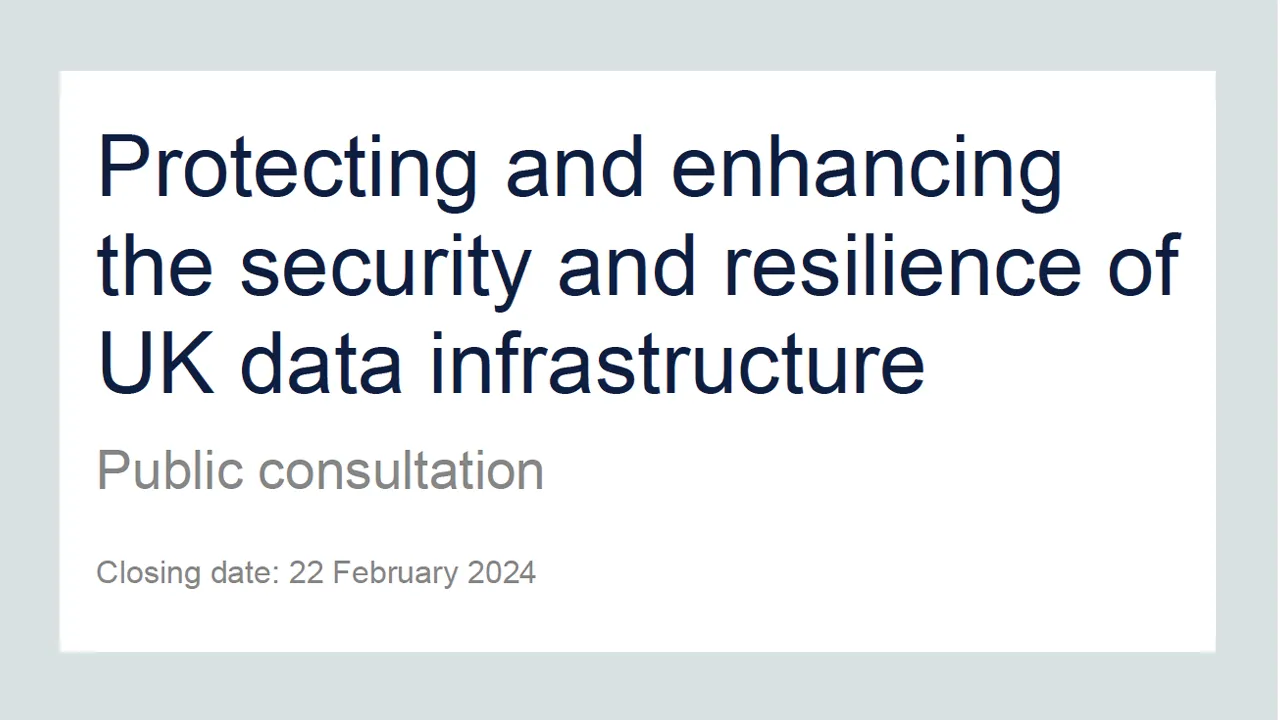 Protecting and enhancing the security and resilience of UK data infrastructure

Public consultation

Closing date: 22 February 2024